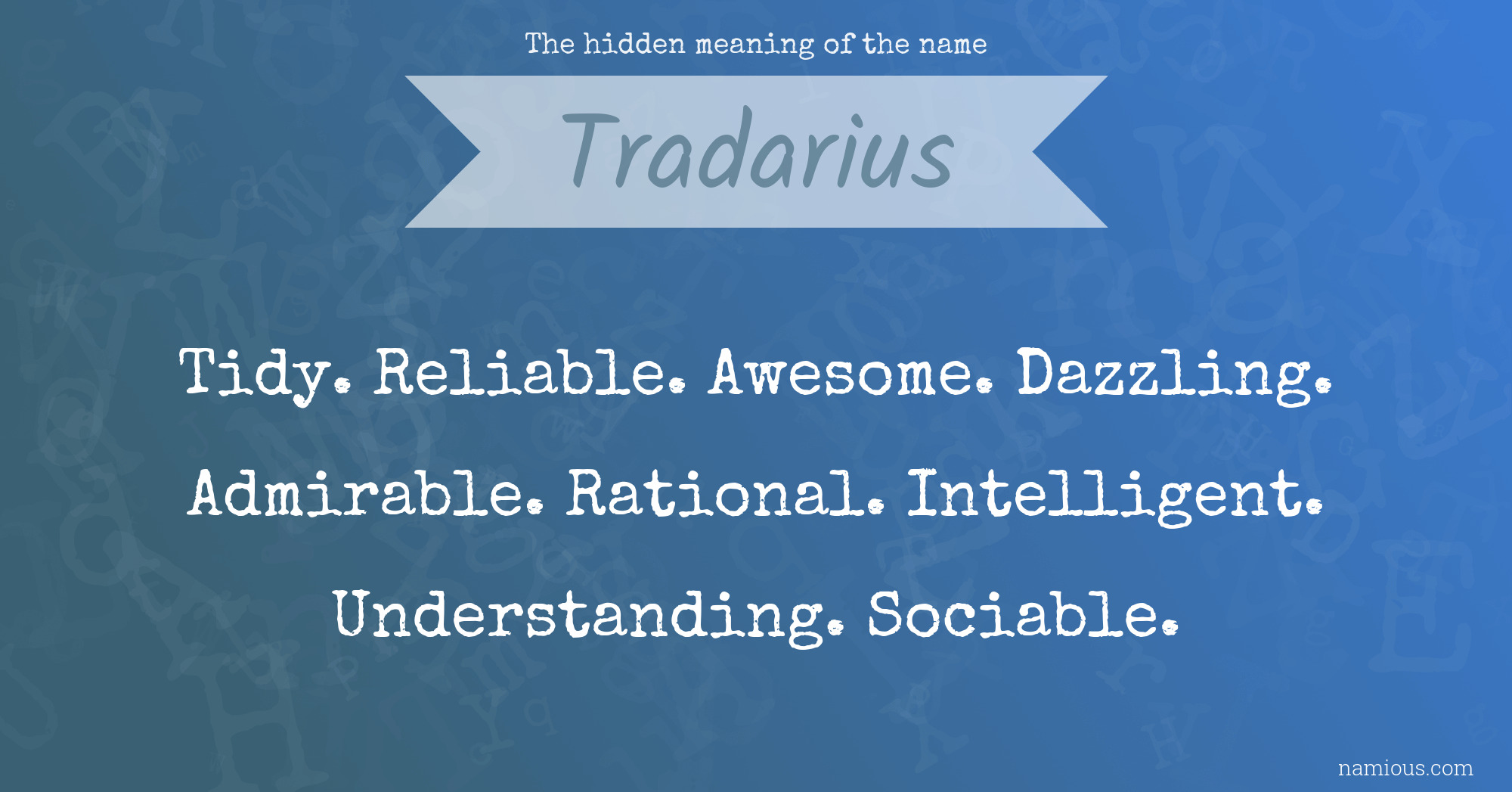 The hidden meaning of the name

Tradarius

Tidy. Reliable. Awesome. Dazzling. Admirable. Rational. Intelligent. Understanding. Sociable.

namious.com